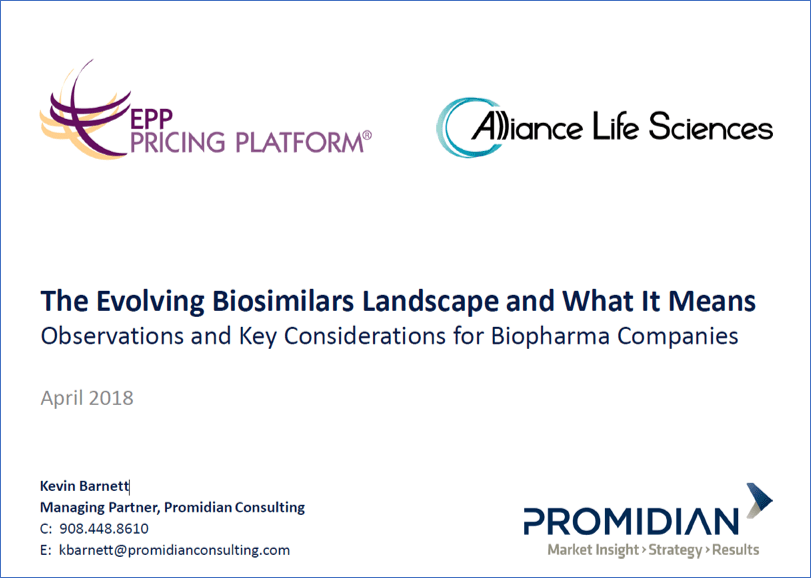 EPP PRICING PLATFORM®

Alliance Life Sciences

The Evolving Biosimilars Landscape and What It Means
Observations and Key Considerations for Biopharma Companies

April 2018

Kevin Barnett
Managing Partner, Promidian Consulting
C: 908.448.8610
E: kbarnett@promidianconsulting.com

PROMIDIAN
Market Insight > Strategy > Results